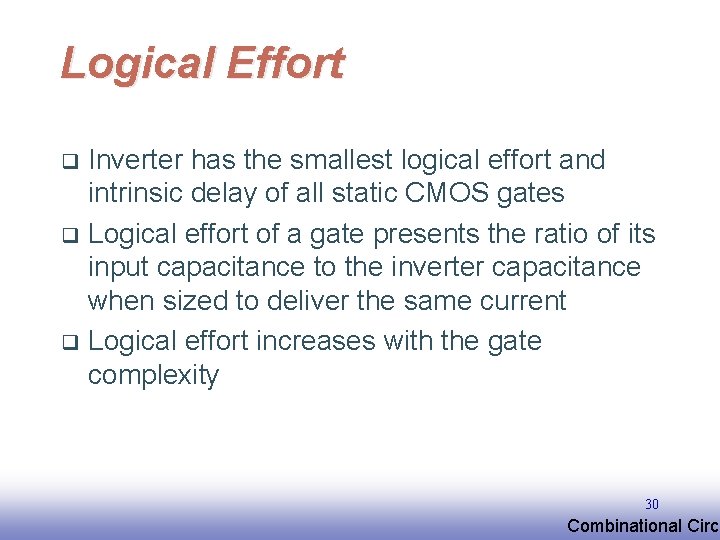 Logical Effort

❑ Inverter has the smallest logical effort and intrinsic delay of all static CMOS gates

❑ Logical effort of a gate presents the ratio of its input capacitance to the inverter capacitance when sized to deliver the same current

❑ Logical effort increases with the gate complexity

30

Combinational Circ